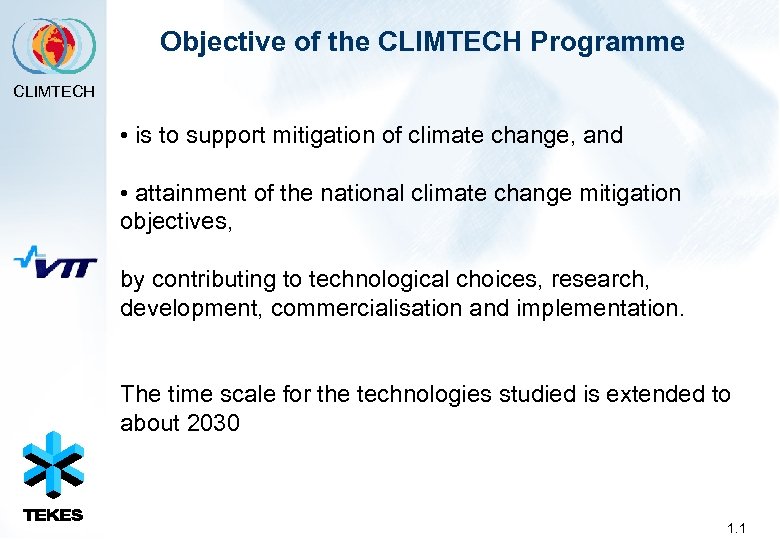 CLIMTECH

Objective of the CLIMTECH Programme

• is to support mitigation of climate change, and

• attainment of the national climate change mitigation objectives,

VTT

by contributing to technological choices, research, development, commercialisation and implementation.

The time scale for the technologies studied is extended to about 2030

TEKES

1.1